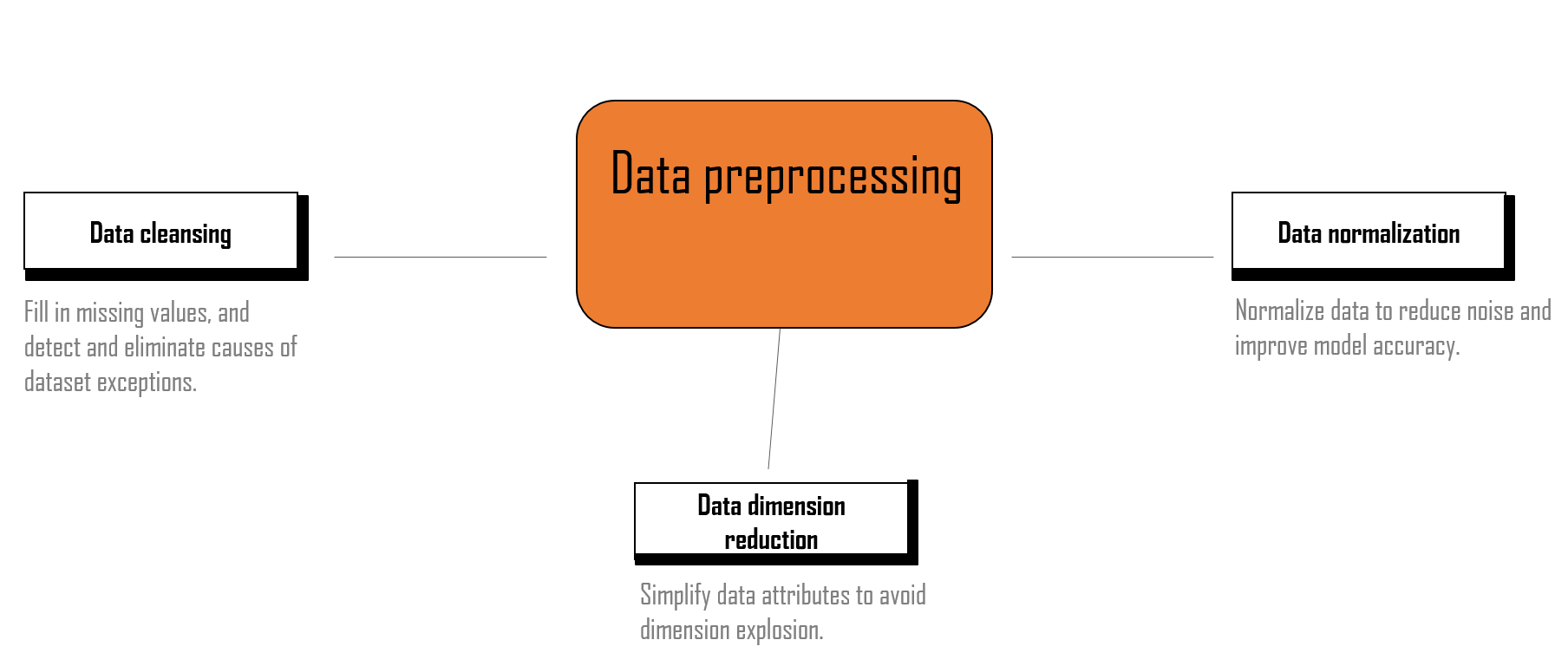 Data preprocessing

Data cleansing

Fill in missing values, and detect and eliminate causes of dataset exceptions.

Data normalization

Normalize data to reduce noise and improve model accuracy.

Data dimension reduction

Simplify data attributes to avoid dimension explosion.